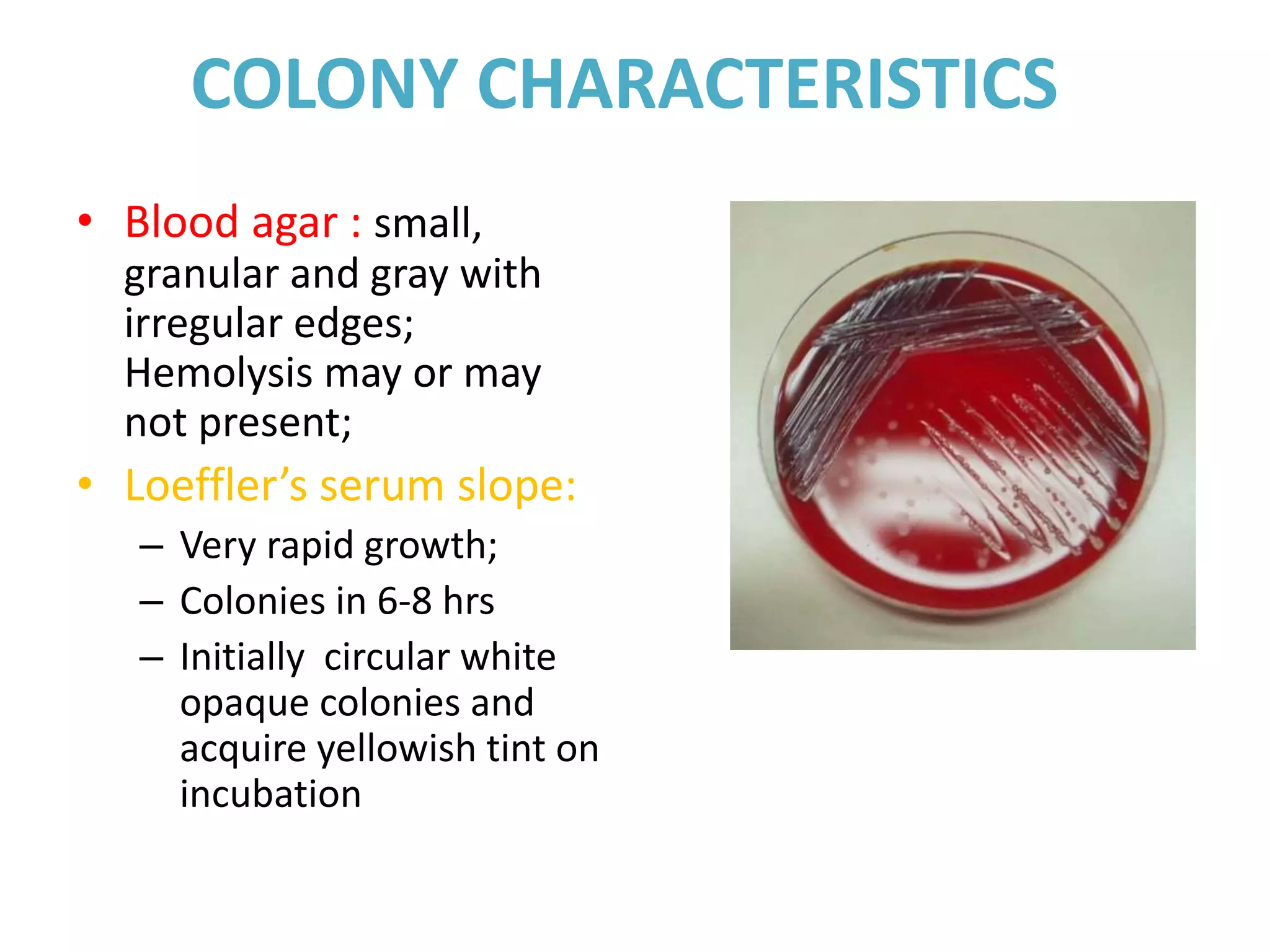 COLONY CHARACTERISTICS

• Blood agar : small, granular and gray with irregular edges; Hemolysis may or may not present;

• Loeffler's serum slope:
– Very rapid growth;
– Colonies in 6-8 hrs
– Initially circular white opaque colonies and acquire yellowish tint on incubation